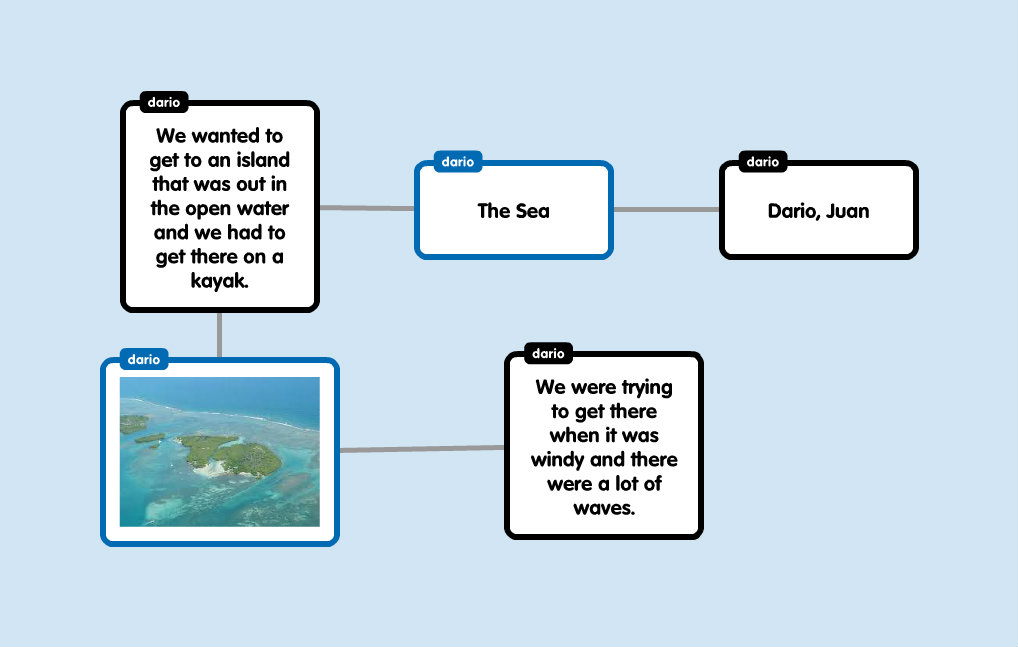 dario

We wanted to get to an island that was out in the open water and we had to get there on a kayak.

dario

The Sea

dario

Dario, Juan

dario

dario

We were trying to get there when it was windy and there were a lot of waves.